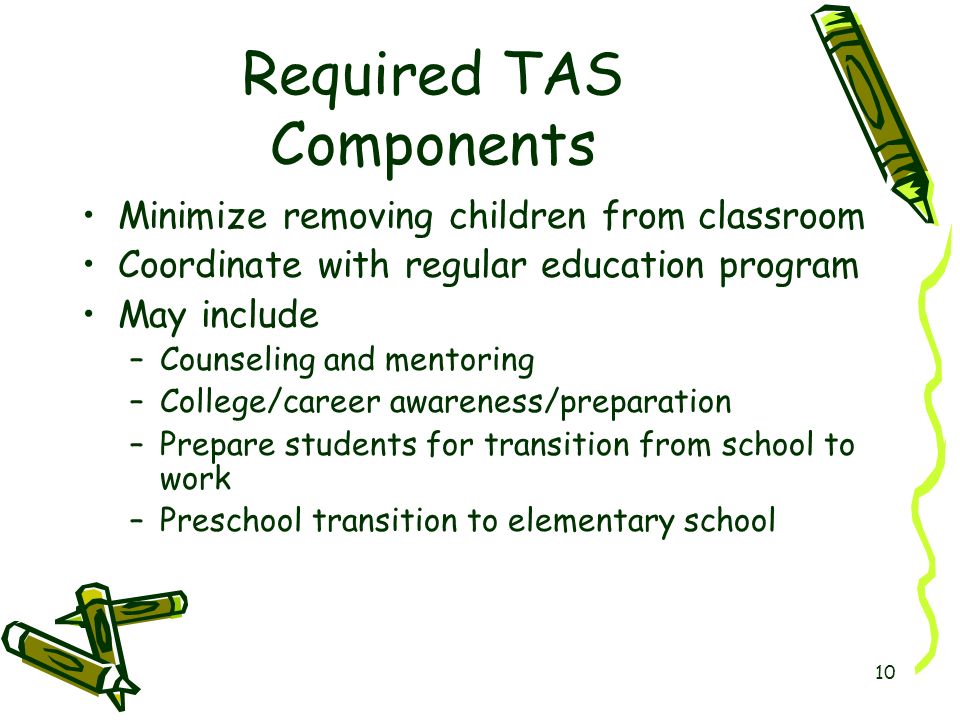 Required TAS Components

• Minimize removing children from classroom
• Coordinate with regular education program
• May include
– Counseling and mentoring
– College/career awareness/preparation
– Prepare students for transition from school to work
– Preschool transition to elementary school

10